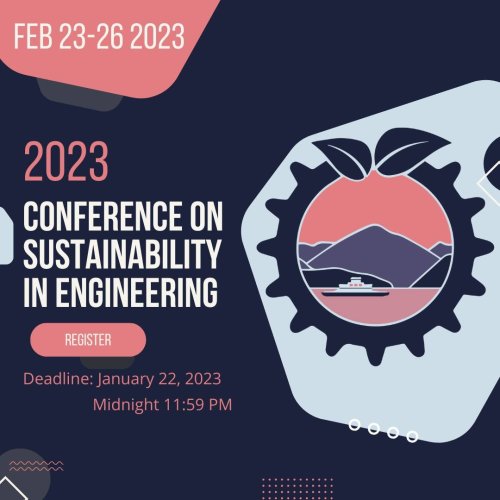 FEB 23-26 2023

2023

CONFERENCE ON SUSTAINABILITY IN ENGINEERING

REGISTER

Deadline: January 22, 2023
Midnight 11:59 PM